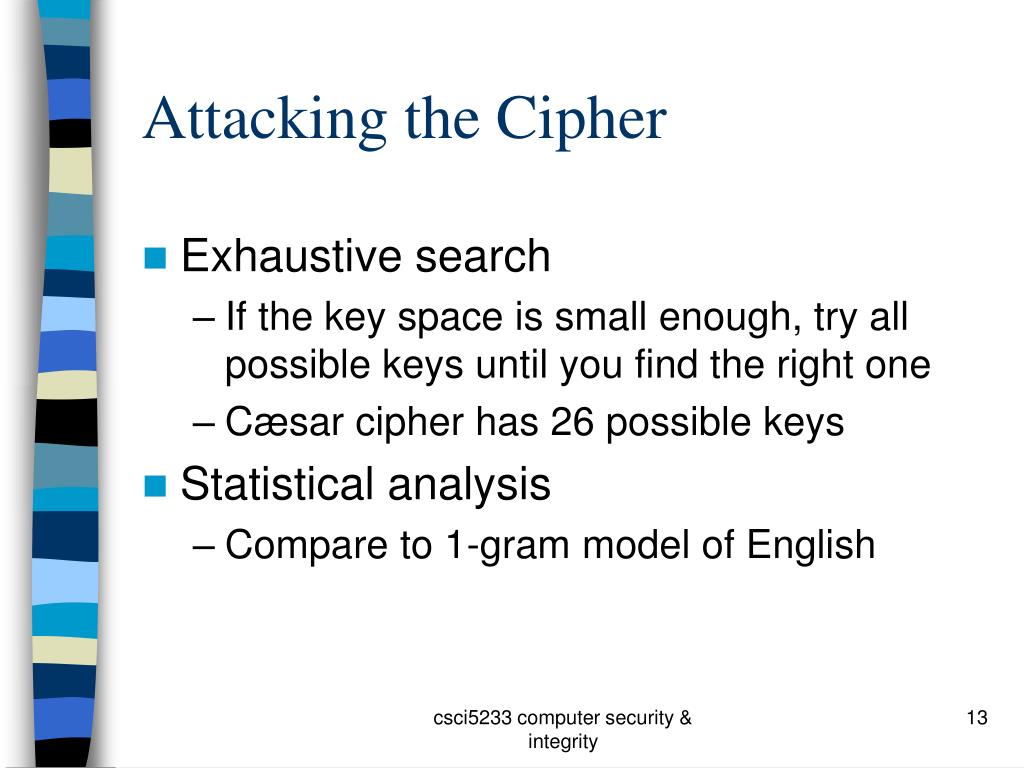 Attacking the Cipher

Exhaustive search

– If the key space is small enough, try all possible keys until you find the right one

– Cæsar cipher has 26 possible keys

Statistical analysis

– Compare to 1-gram model of English

csci5233 computer security & integrity

13